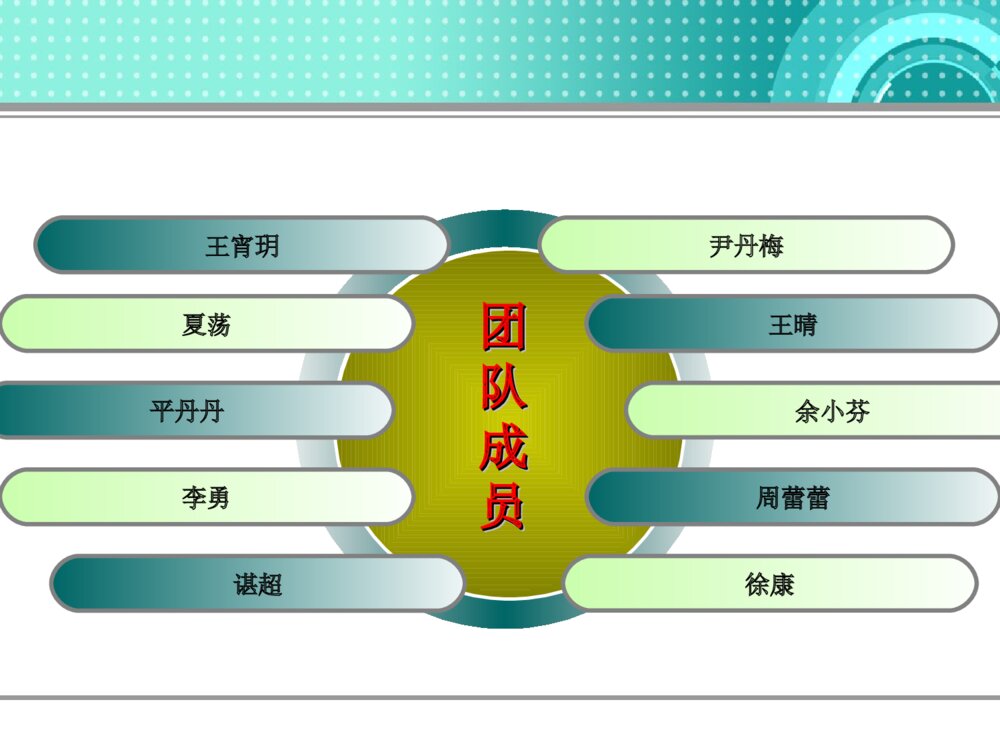 团队成员

王宵玥

夏荡

平丹丹

李勇

谌超

尹丹梅

王晴

余小芬

周蕾蕾

徐康